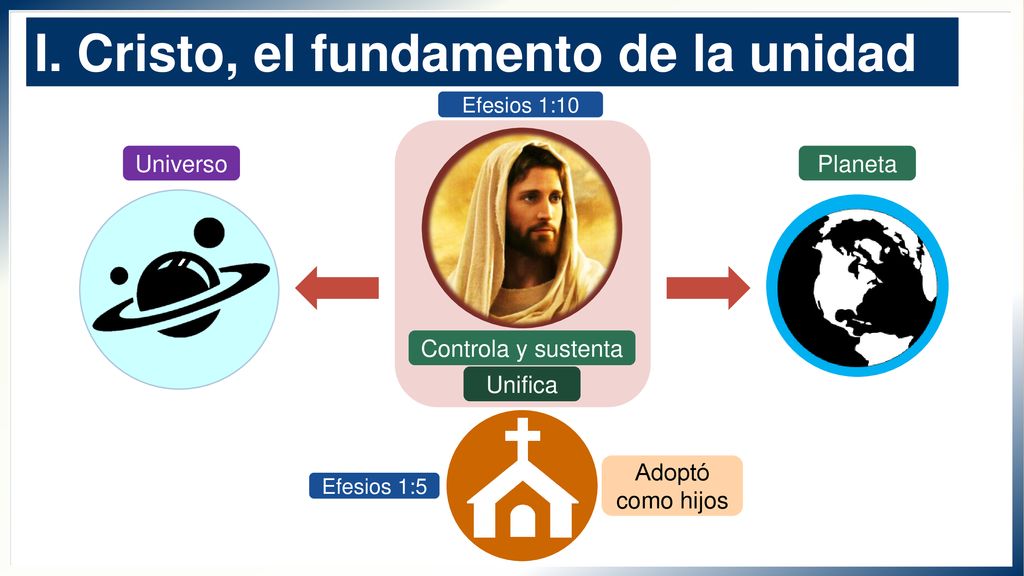 I. Cristo, el fundamento de la unidad

Efesios 1:10

Universo

Planeta

Controla y sustenta

Unifica

Efesios 1:5

Adoptó como hijos